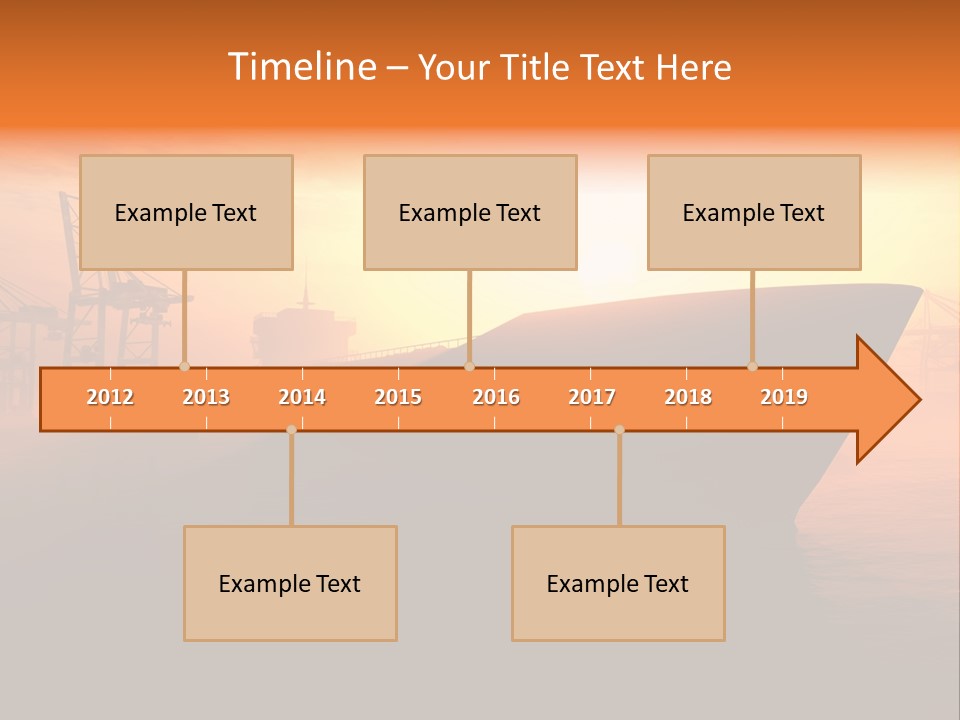 Timeline – Your Title Text Here

Example Text

Example Text

Example Text

2012 2013 2014 2015 2016 2017 2018 2019

Example Text

Example Text